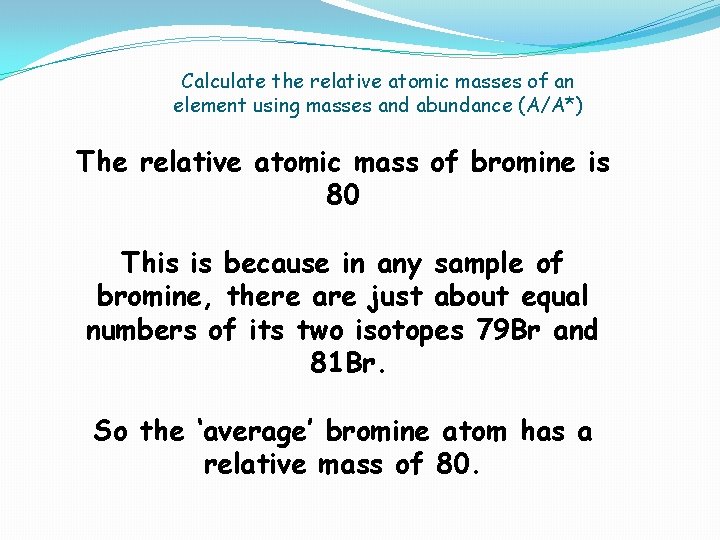 Calculate the relative atomic masses of an element using masses and abundance (A/A*)

The relative atomic mass of bromine is 80

This is because in any sample of bromine, there are just about equal numbers of its two isotopes 79Br and 81Br.

So the ‘average’ bromine atom has a relative mass of 80.